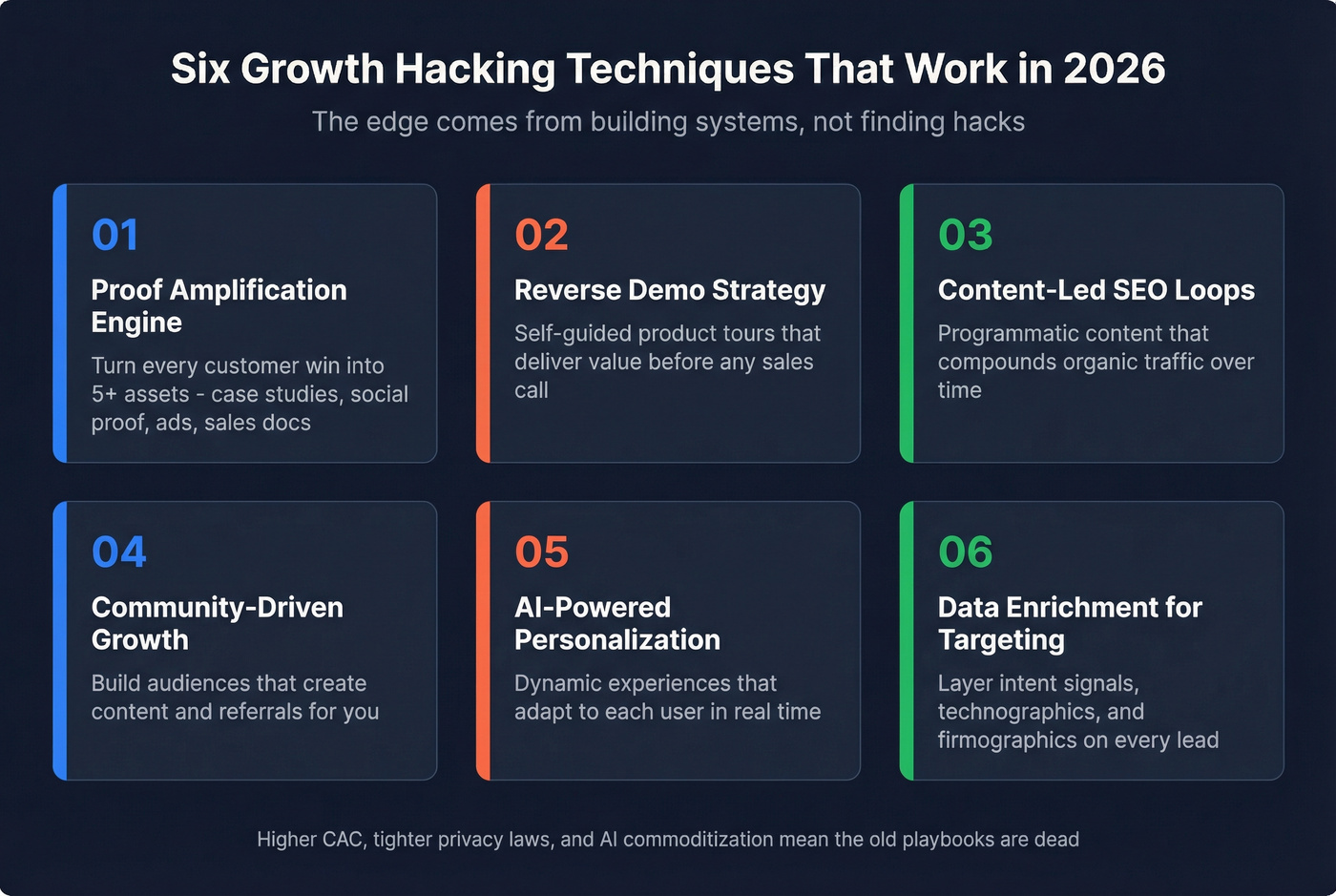 Six Growth Hacking Techniques That Work in 2026

The edge comes from building systems, not finding hacks

01

Proof Amplification Engine

Turn every customer win into 5+ assets - case studies, social proof, ads, sales docs

02

Reverse Demo Strategy

Self-guided product tours that deliver value before any sales call

03

Content-Led SEO Loops

Programmatic content that compounds organic traffic over time

04

Community-Driven Growth

Build audiences that create content and referrals for you

05

AI-Powered Personalization

Dynamic experiences that adapt to each user in real time

06

Data Enrichment for Targeting

Layer intent signals, technographics, and firmographics on every lead

Higher CAC, tighter privacy laws, and AI commoditization mean the old playbooks are dead